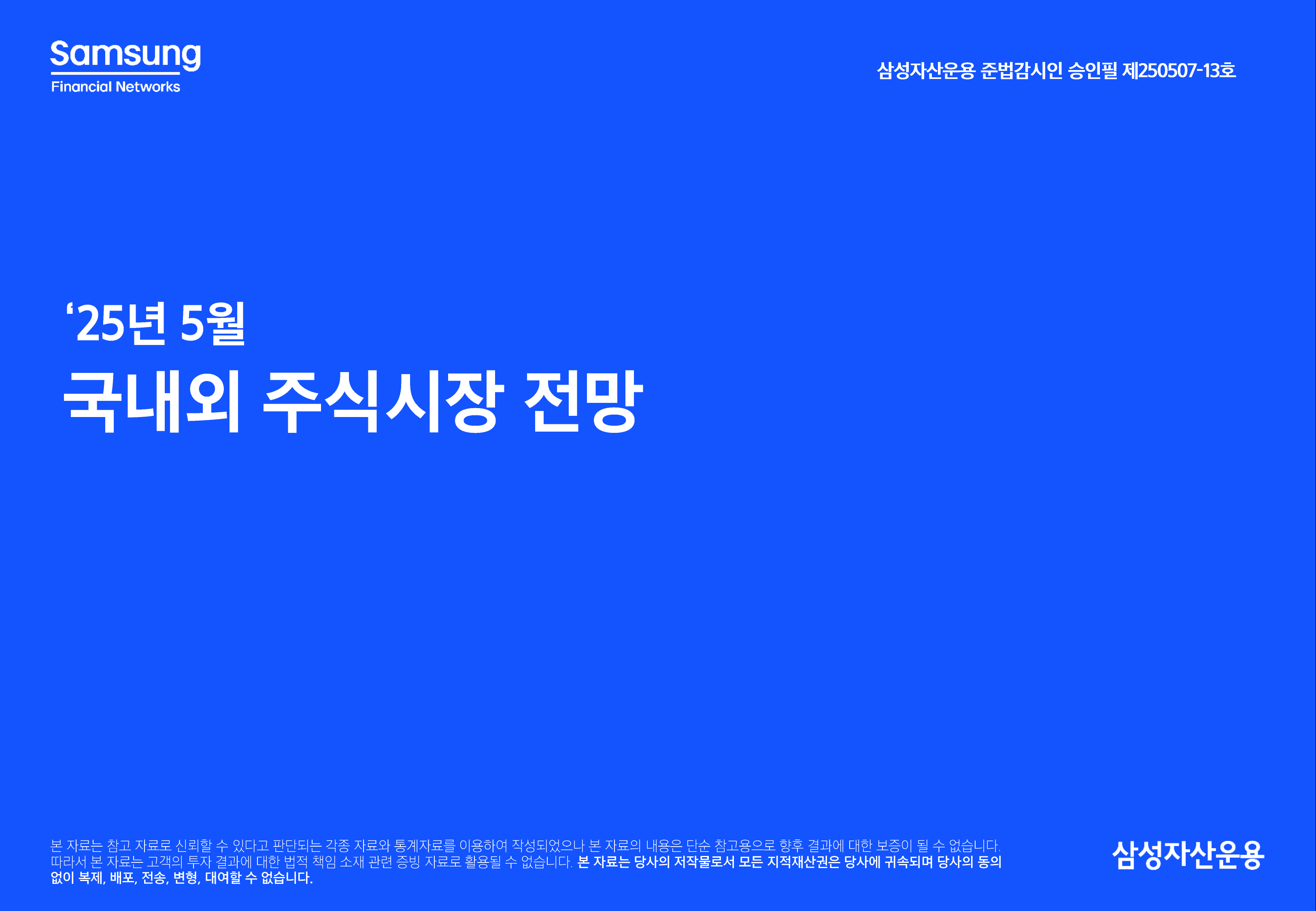 Samsung
Financial Networks

삼성자산운용 준법감시인 승인필 제250507-13호

‘25년 5월
국내외 주식시장 전망

본 자료는 참고 자료로 신뢰할 수 있다고 판단되는 각종 자료와 통계자료를 이용하여 작성되었으나 본 자료의 내용은 단순 참고용으로 향후 결과에 대한 보증이 될 수 없습니다. 따라서 본 자료는 고객의 투자 결과에 대한 법적 책임 소재 관련 증빙 자료로 활용될 수 없습니다. 본 자료는 당사의 저작물로서 모든 지적재산권은 당사에 귀속되며 당사의 동의 없이 복제, 배포, 전송, 변형, 대여할 수 없습니다.

삼성자산운용